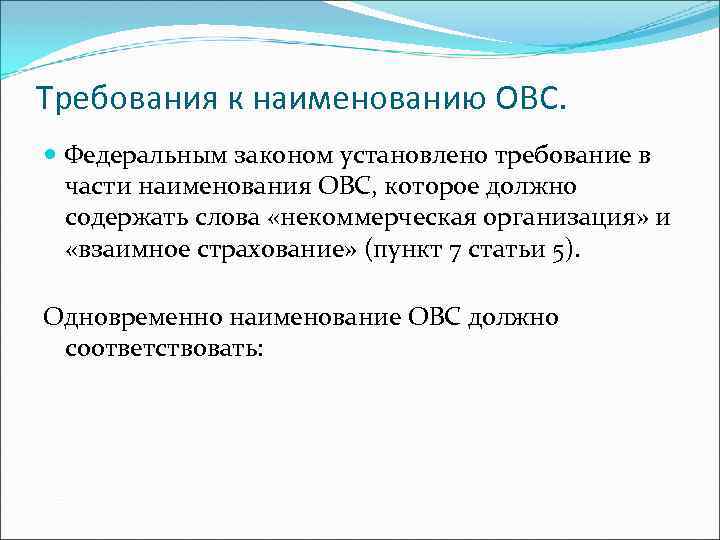 Требования к наименованию ОВС.

Федеральным законом установлено требование в части наименования ОВС, которое должно содержать слова «некоммерческая организация» и «взаимное страхование» (пункт 7 статьи 5).

Одновременно наименование ОВС должно соответствовать: